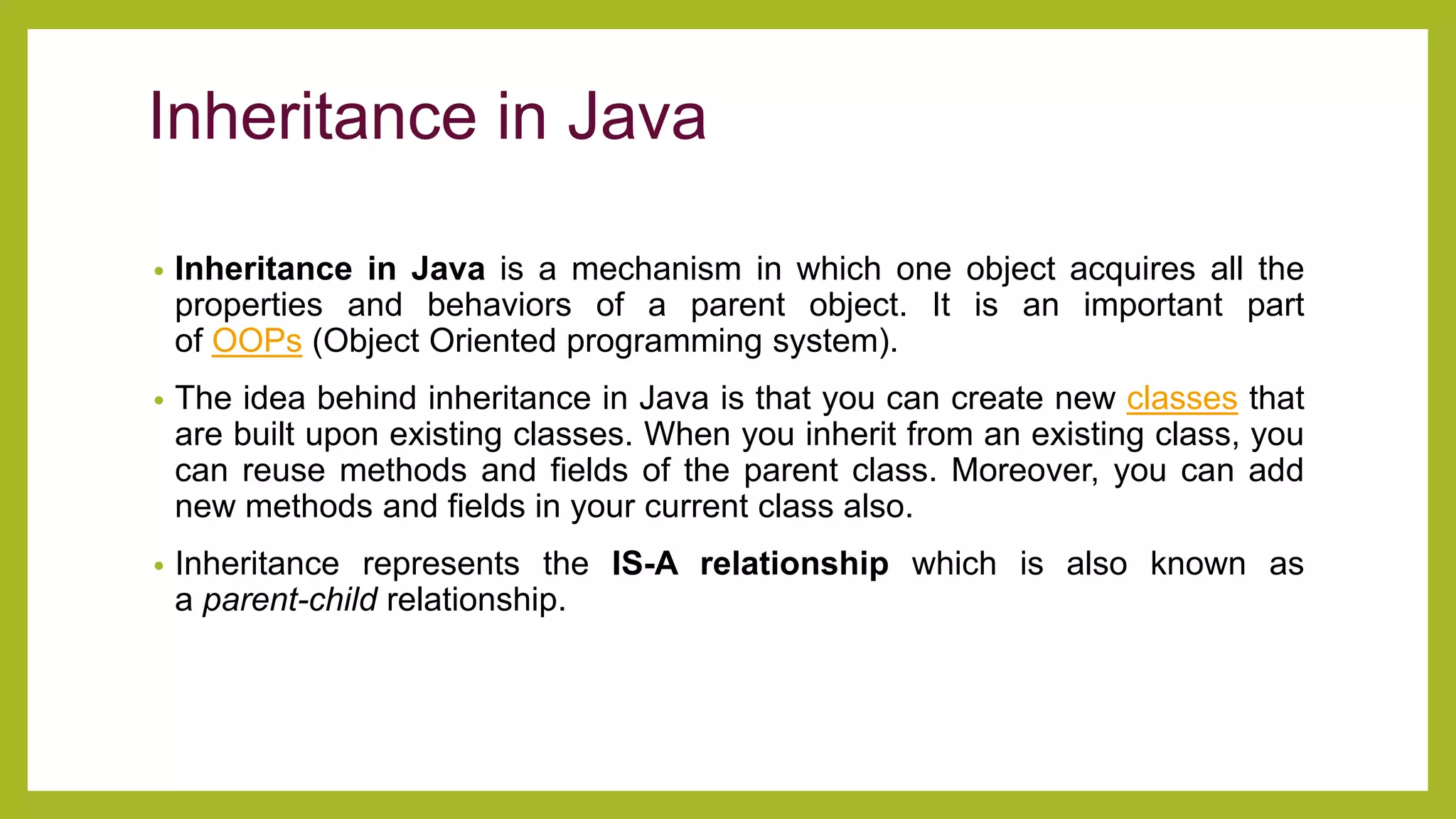 Inheritance in Java

• Inheritance in Java is a mechanism in which one object acquires all the properties and behaviors of a parent object. It is an important part of OOPs (Object Oriented programming system).

• The idea behind inheritance in Java is that you can create new classes that are built upon existing classes. When you inherit from an existing class, you can reuse methods and fields of the parent class. Moreover, you can add new methods and fields in your current class also.

• Inheritance represents the IS-A relationship which is also known as a parent-child relationship.